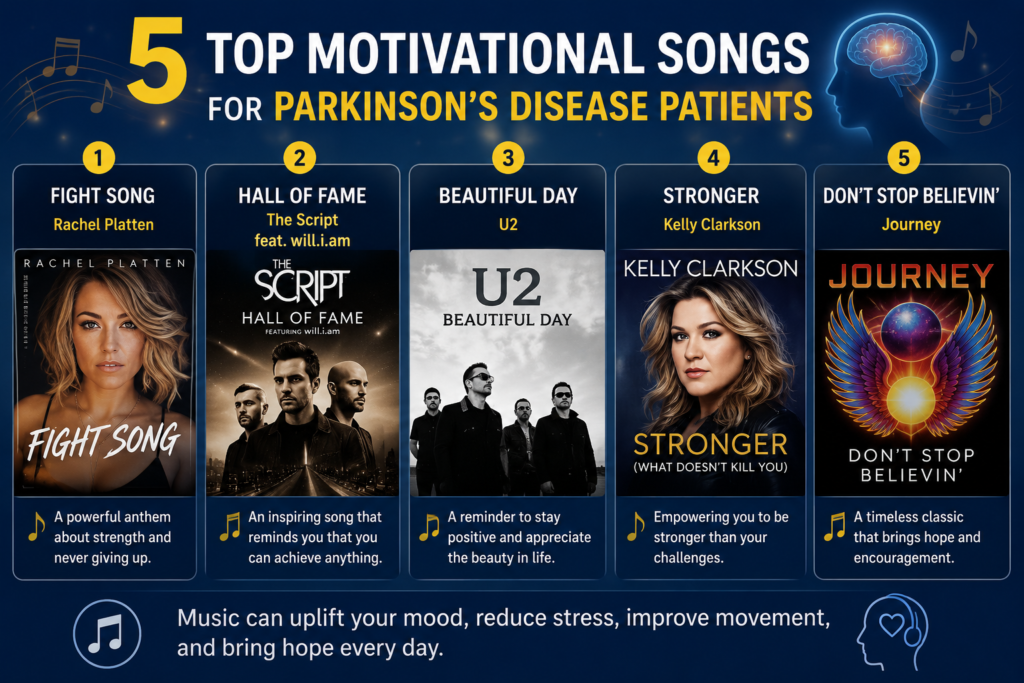 5 TOP MOTIVATIONAL SONGS
FOR PARKINSON'S DISEASE PATIENTS

1
FIGHT SONG
Rachel Platten
RACHEL PLATTEN
FIGHT SONG
A powerful anthem about strength and never giving up.

2
HALL OF FAME
The Script feat. will.i.am
THE SCRIPT
HALL OF FAME
FEATURING will.i.am
An inspiring song that reminds you that you can achieve anything.

3
BEAUTIFUL DAY
U2
U2
BEAUTIFUL DAY
A reminder to stay positive and appreciate the beauty in life.

4
STRONGER
Kelly Clarkson
KELLY CLARKSON
STRONGER
(WHAT DOESN'T KILL YOU)
Empowering you to be stronger than your challenges.

5
DON'T STOP BELIEVIN'
Journey
JOURNEY
DON'T STOP BELIEVIN'
A timeless classic that brings hope and encouragement.

Music can uplift your mood, reduce stress, improve movement, and bring hope every day.